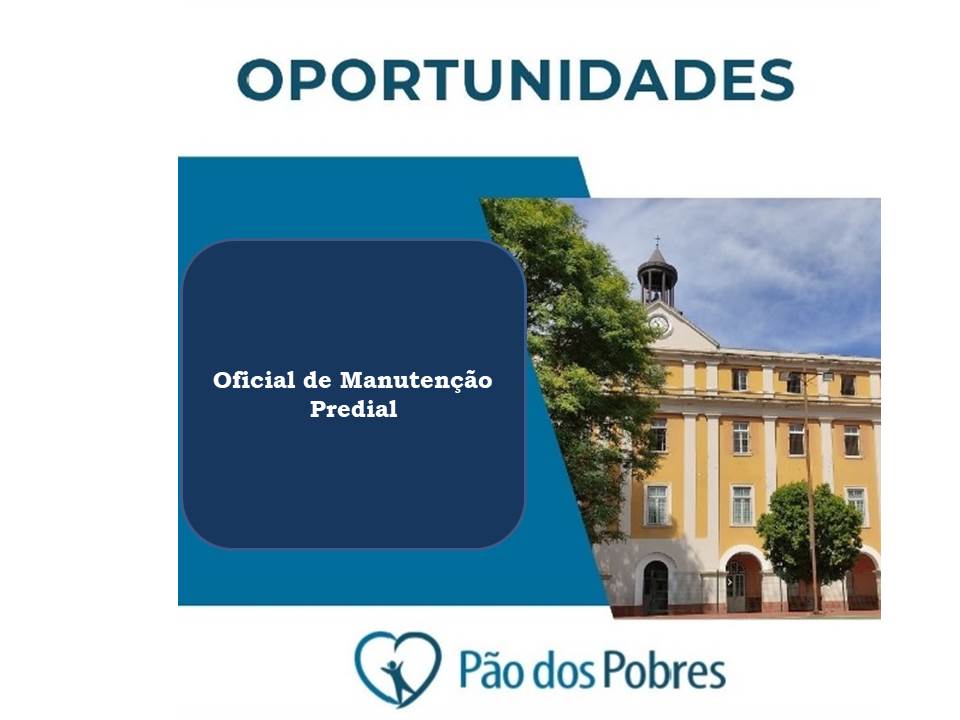 OPORTUNIDADES

Oficial de Manutenção Predial

Pão dos Pobres